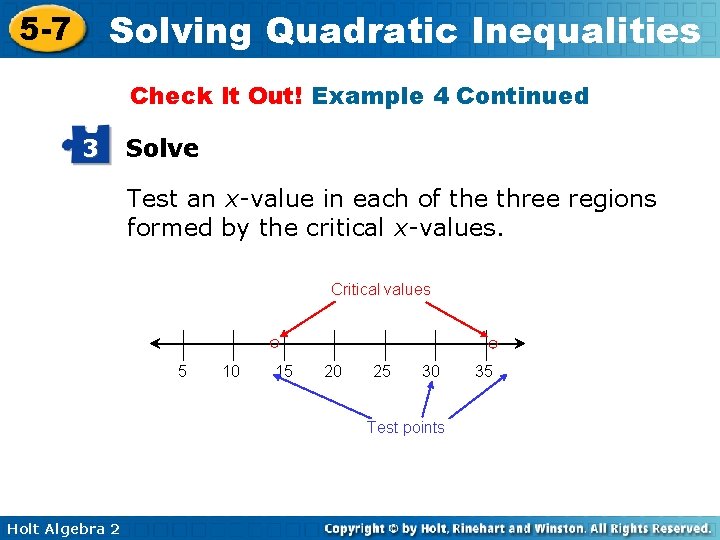 5-7 Solving Quadratic Inequalities

Check It Out! Example 4 Continued

3 Solve

Test an $x$-value in each of the three regions formed by the critical $x$-values.

Critical values

5 10 15 20 25 30 35

Test points

Holt Algebra 2

Copyright © by Holt, Rinehart and Winston. All Rights Reserved.